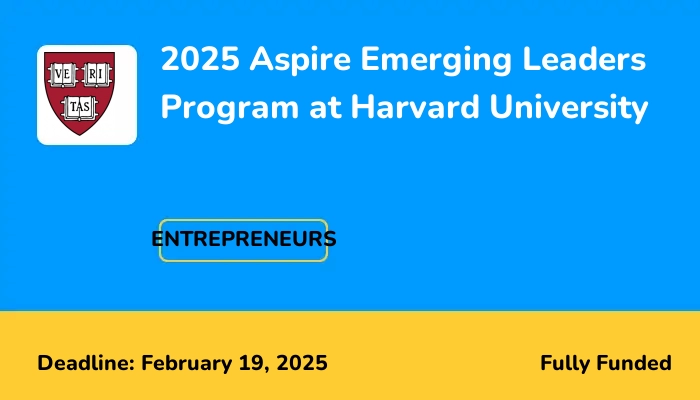 VE RI TAS

2025 Aspire Emerging Leaders Program at Harvard University

ENTREPRENEURS

Deadline: February 19, 2025

Fully Funded